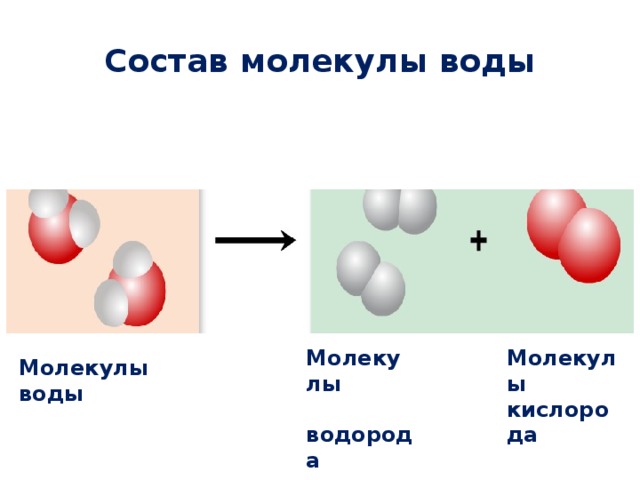 Состав молекулы воды

+

Молекулы воды

Молекулы

водорода

Молекулы кислорода